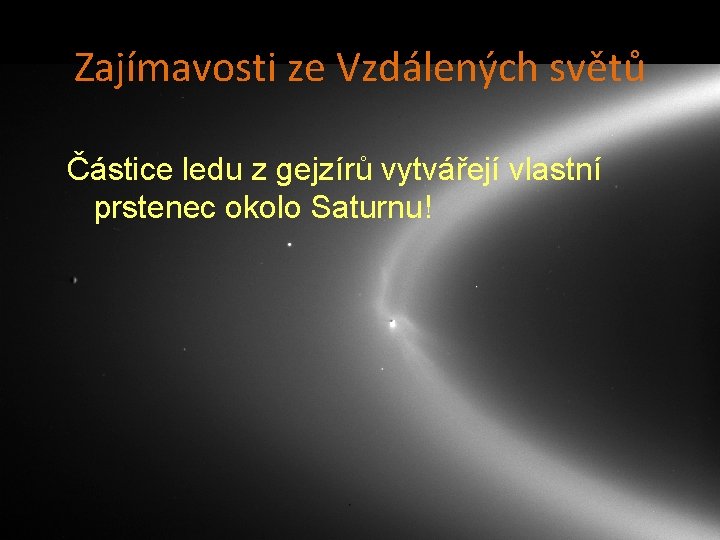 Zajímavosti ze Vzdálených světů

Částice ledu z gejzírů vytvářejí vlastní prstenec okolo Saturnu!